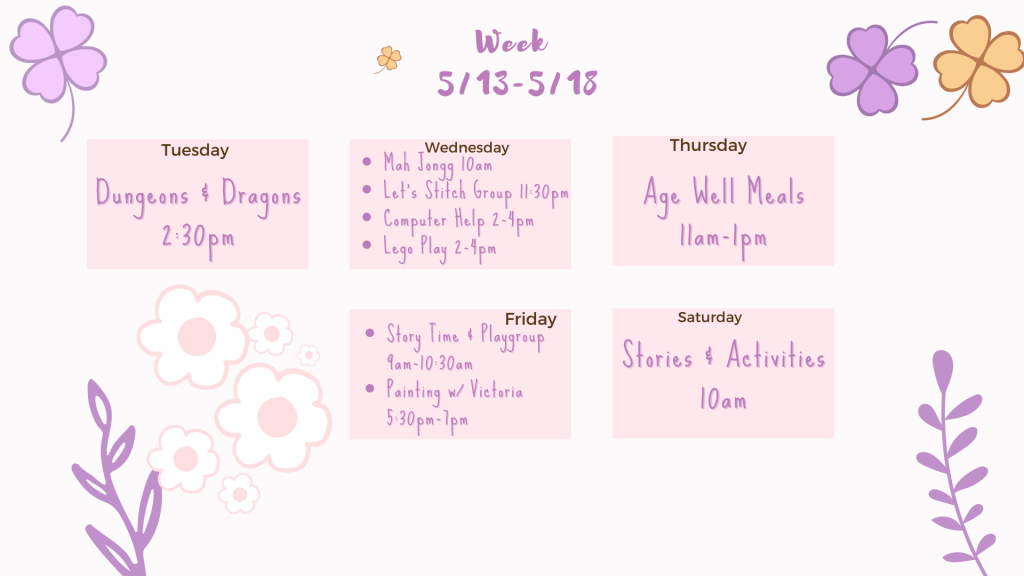 Week
5/13-5/18

Tuesday
Dungeons & Dragons
2:30pm

Wednesday
- Mah Jongg 10am
- Let's Stitch Group 11:30pm
- Computer Help 2-4pm
- Lego Play 2-4pm

Thursday
Age Well Meals
11am-1pm

Friday
- Story Time & Playgroup 9am-10:30am
- Painting w/ Victoria 5:30pm-7pm

Saturday
Stories & Activities
10am